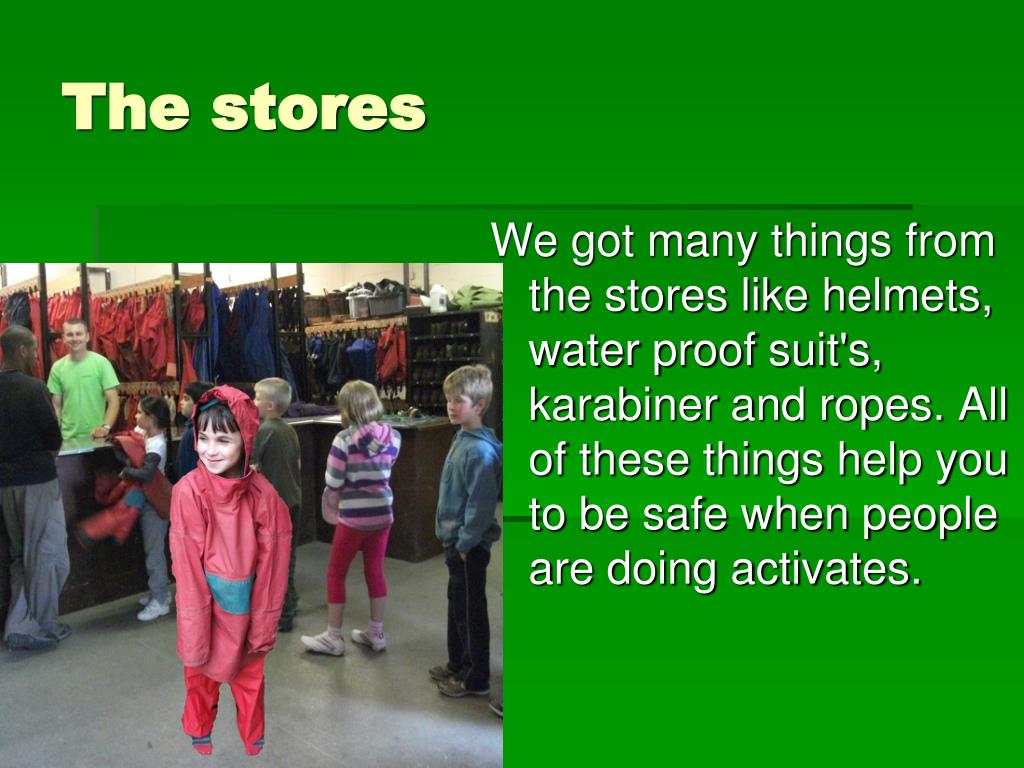 The stores

We got many things from the stores like helmets, water proof suit's, karabiner and ropes. All of these things help you to be safe when people are doing activates.